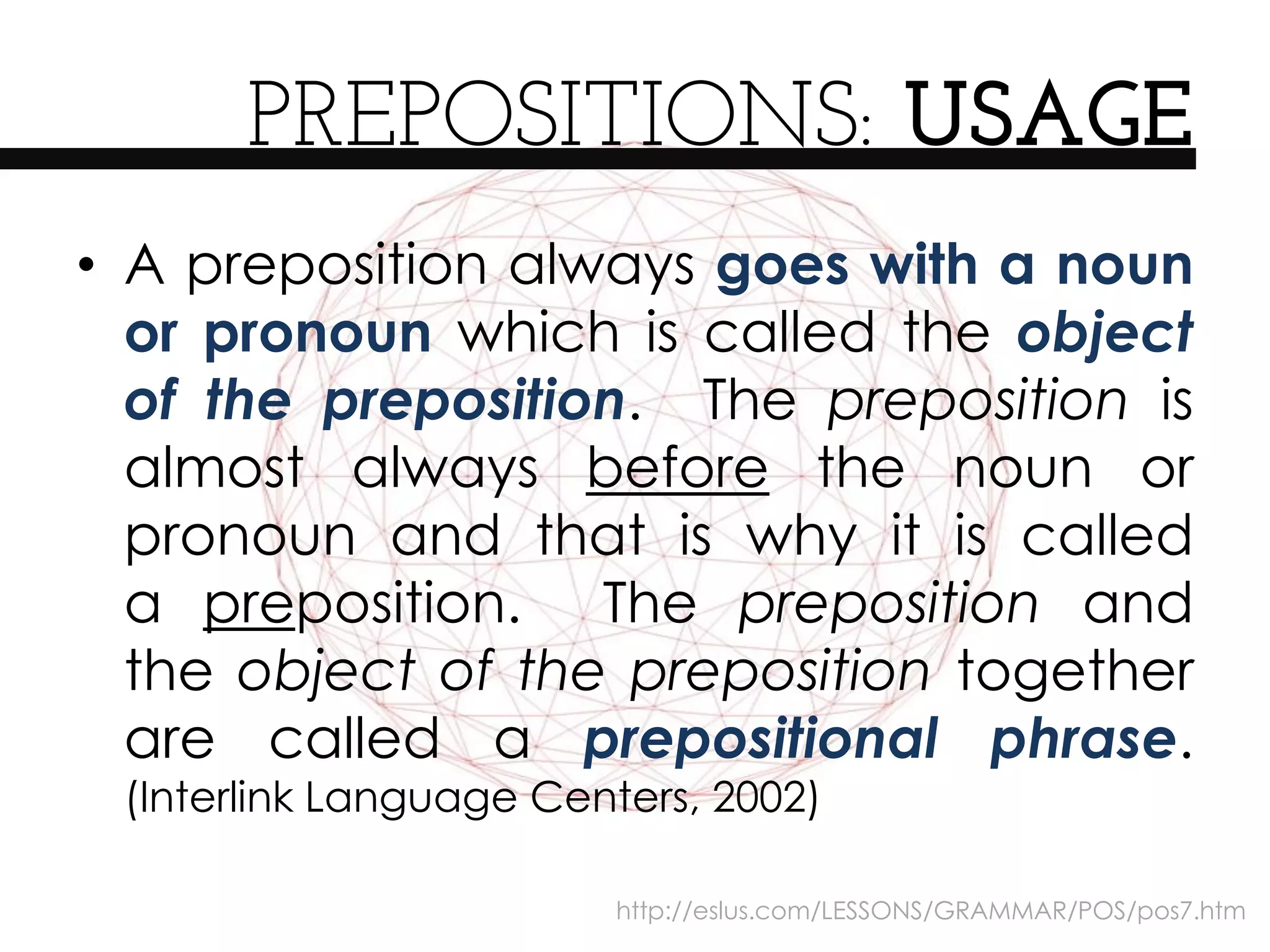 PREPOSITIONS: USAGE

• A preposition always goes with a noun or pronoun which is called the object of the preposition. The preposition is almost always before the noun or pronoun and that is why it is called a preposition. The preposition and the object of the preposition together are called a prepositional phrase. (Interlink Language Centers, 2002)

http://eslus.com/LESSONS/GRAMMAR/POS/pos7.htm